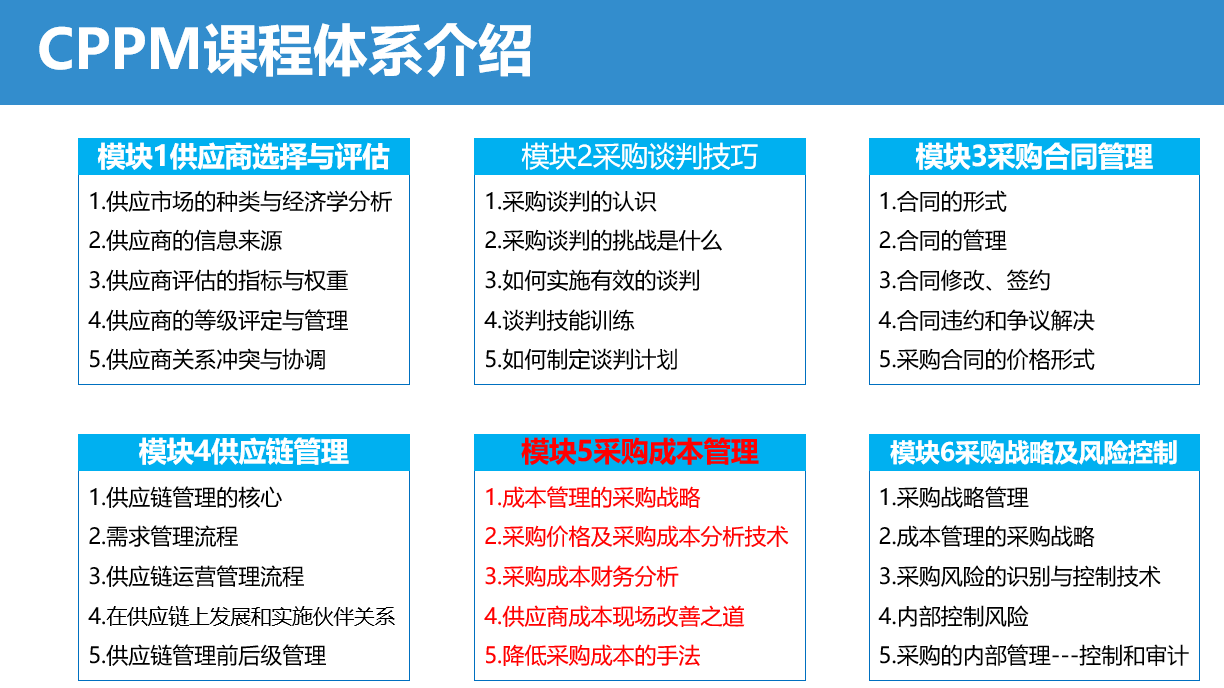 CPPM课程体系介绍

模块1供应商选择与评估
1.供应市场的种类与经济学分析
2.供应商的信息来源
3.供应商评估的指标与权重
4.供应商的等级评定与管理
5.供应商关系冲突与协调

模块2采购谈判技巧
1.采购谈判的认识
2.采购谈判的挑战是什么
3.如何实施有效的谈判
4.谈判技能训练
5.如何制定谈判计划

模块3采购合同管理
1.合同的形式
2.合同的管理
3.合同修改、签约
4.合同违约和争议解决
5.采购合同的价格形式

模块4供应链管理
1.供应链管理的核心
2.需求管理流程
3.供应链运营管理流程
4.在供应链上发展和实施伙伴关系
5.供应链管理前后级管理

模块5采购成本管理
1.成本管理的采购战略
2.采购价格及采购成本分析技术
3.采购成本财务分析
4.供应商成本现场改善之道
5.降低采购成本的手法

模块6采购战略及风险控制
1.采购战略管理
2.成本管理的采购战略
3.采购风险的识别与控制技术
4.内部控制风险
5.采购的内部管理---控制和审计